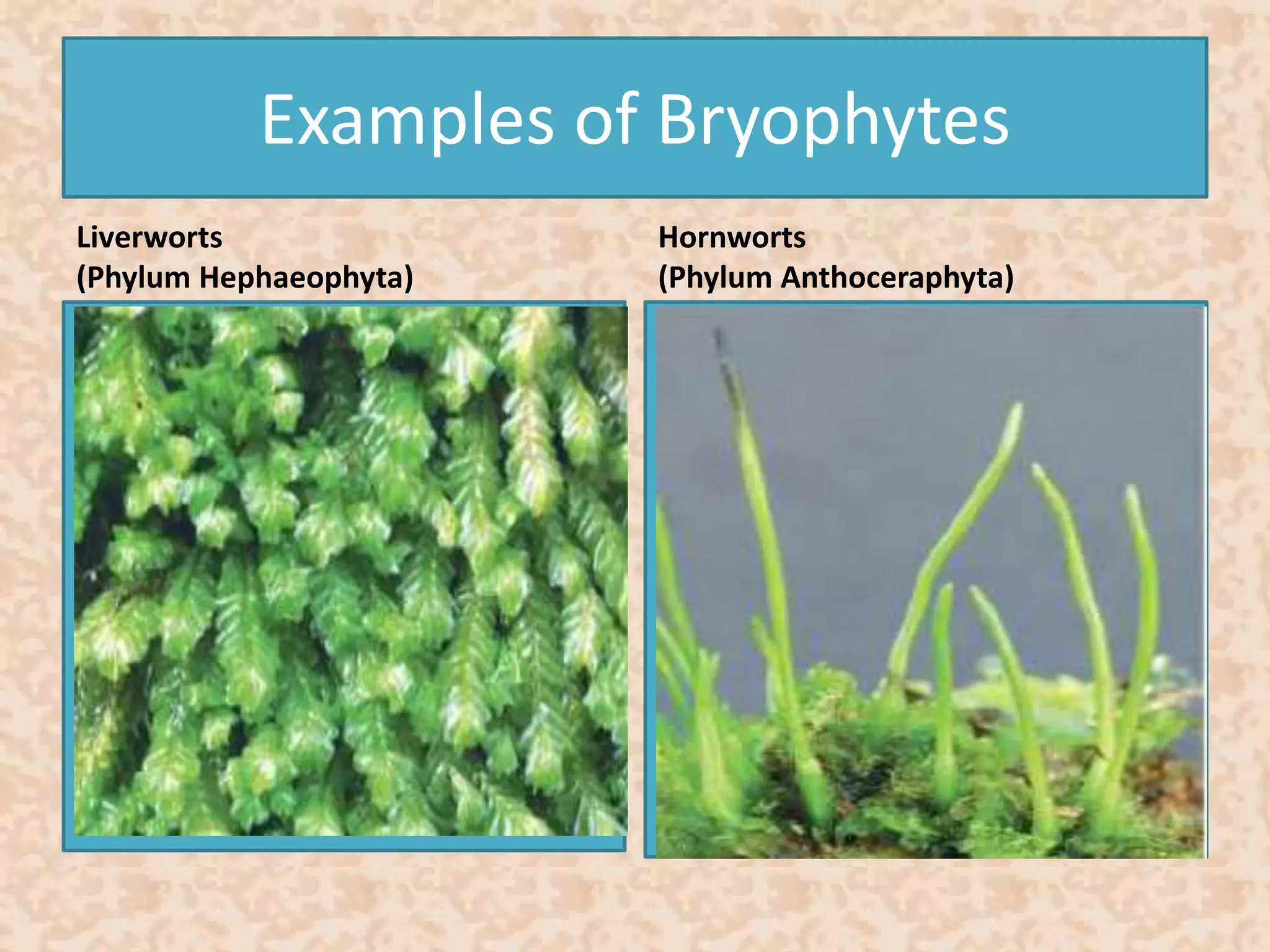 Examples of Bryophytes

Liverworts
(Phylum Hephaeophyta)

Hornworts
(Phylum Anthoceraphyta)